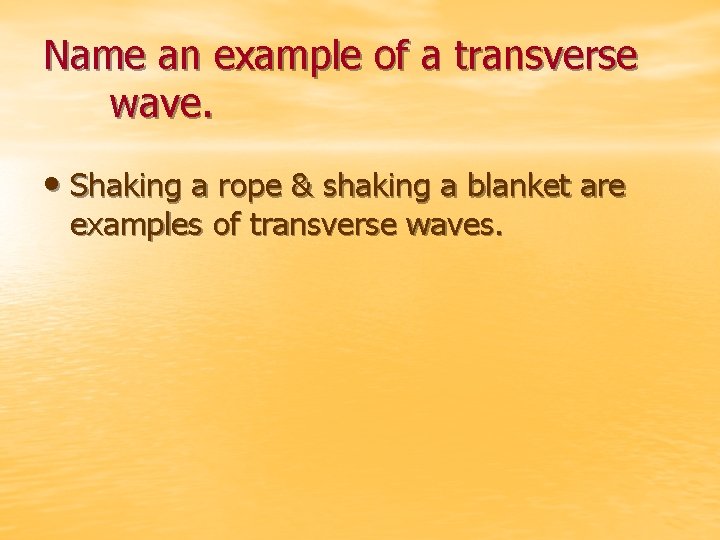 Name an example of a transverse wave.

• Shaking a rope & shaking a blanket are examples of transverse waves.